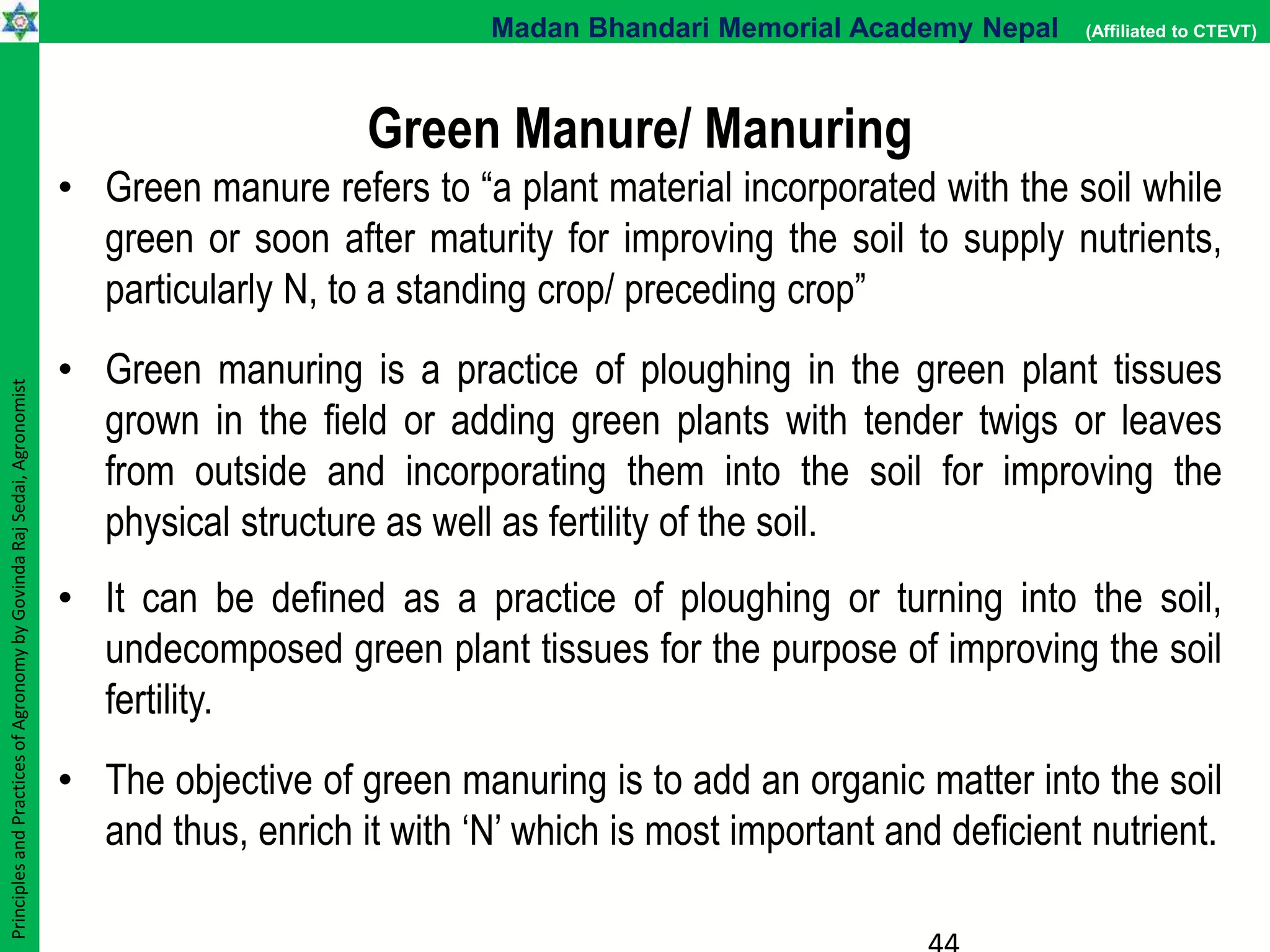 Madan Bhandari Memorial Academy Nepal (Affiliated to CTEVT)

Principles and Practices of Agronomy by Govinda Raj Sedai, Agronomist

Green Manure/ Manuring

• Green manure refers to “a plant material incorporated with the soil while green or soon after maturity for improving the soil to supply nutrients, particularly N, to a standing crop/ preceding crop”

• Green manuring is a practice of ploughing in the green plant tissues grown in the field or adding green plants with tender twigs or leaves from outside and incorporating them into the soil for improving the physical structure as well as fertility of the soil.

• It can be defined as a practice of ploughing or turning into the soil, undecomposed green plant tissues for the purpose of improving the soil fertility.

• The objective of green manuring is to add an organic matter into the soil and thus, enrich it with ‘N’ which is most important and deficient nutrient.

44